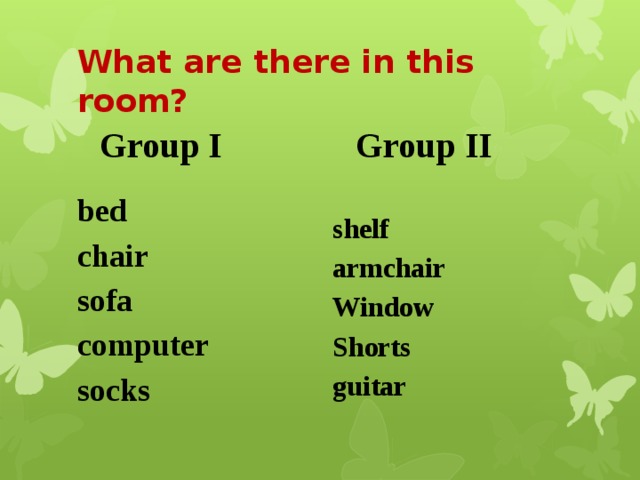 What are there in this room?

Group I

bed
chair
sofa
computer
socks

Group II

shelf
armchair
Window
Shorts
guitar